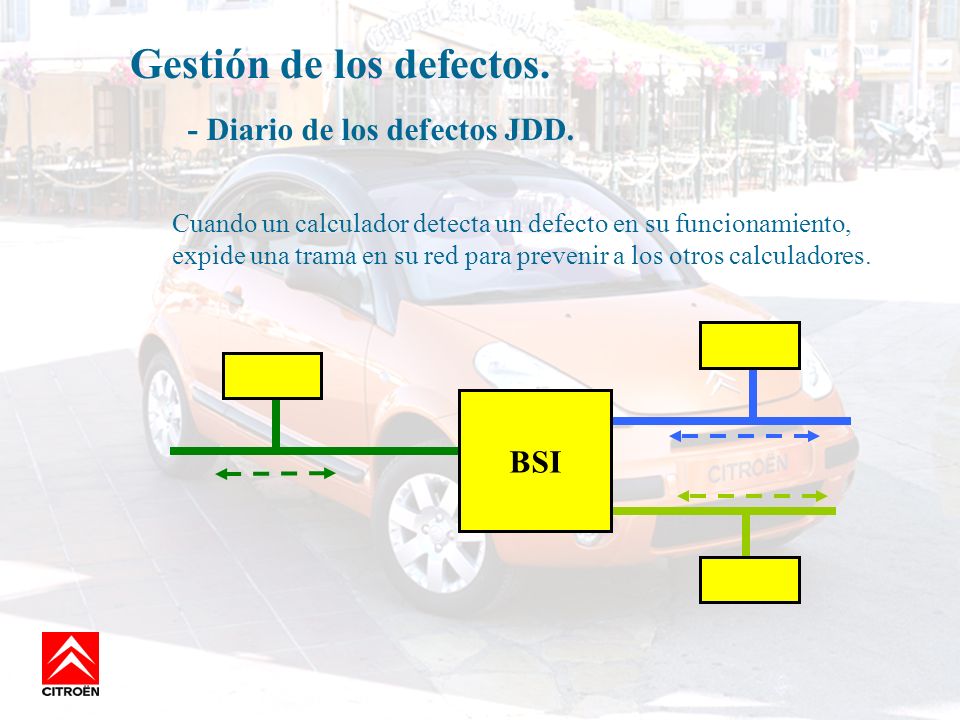 Gestión de los defectos.

- Diario de los defectos JDD.

Cuando un calculador detecta un defecto en su funcionamiento, expide una trama en su red para prevenir a los otros calculadores.

BSI

CITROËN

CITROËN